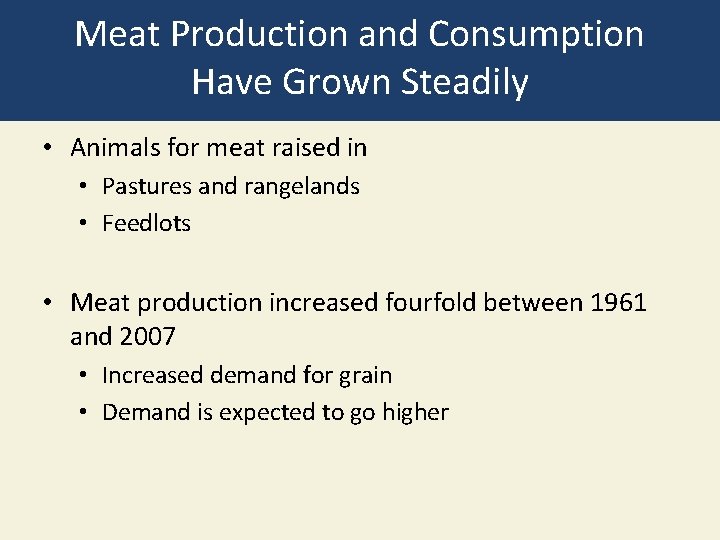 Meat Production and Consumption Have Grown Steadily

• Animals for meat raised in
  • Pastures and rangelands
  • Feedlots

• Meat production increased fourfold between 1961 and 2007
  • Increased demand for grain
  • Demand is expected to go higher